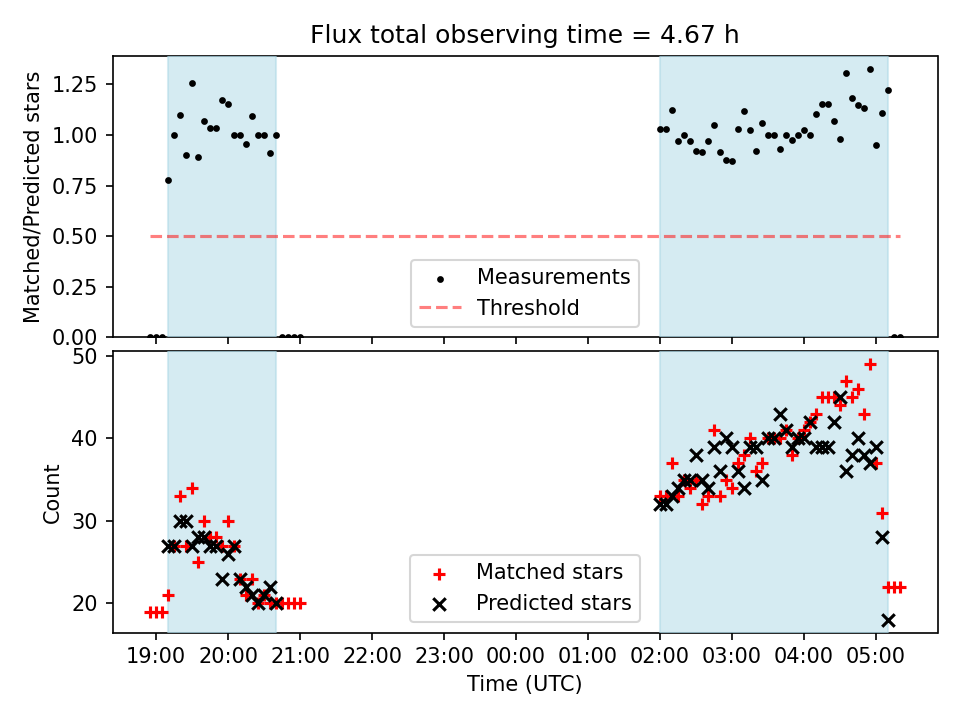 Flux total observing time = 4.67 h

Matched/Predicted stars

1.25
1.00
0.75
0.50
0.25
0.00

Measurements
Threshold

Count

50
40
30
20

Matched stars
Predicted stars

19:00 20:00 21:00 22:00 23:00 00:00 01:00 02:00 03:00 04:00 05:00

Time (UTC)